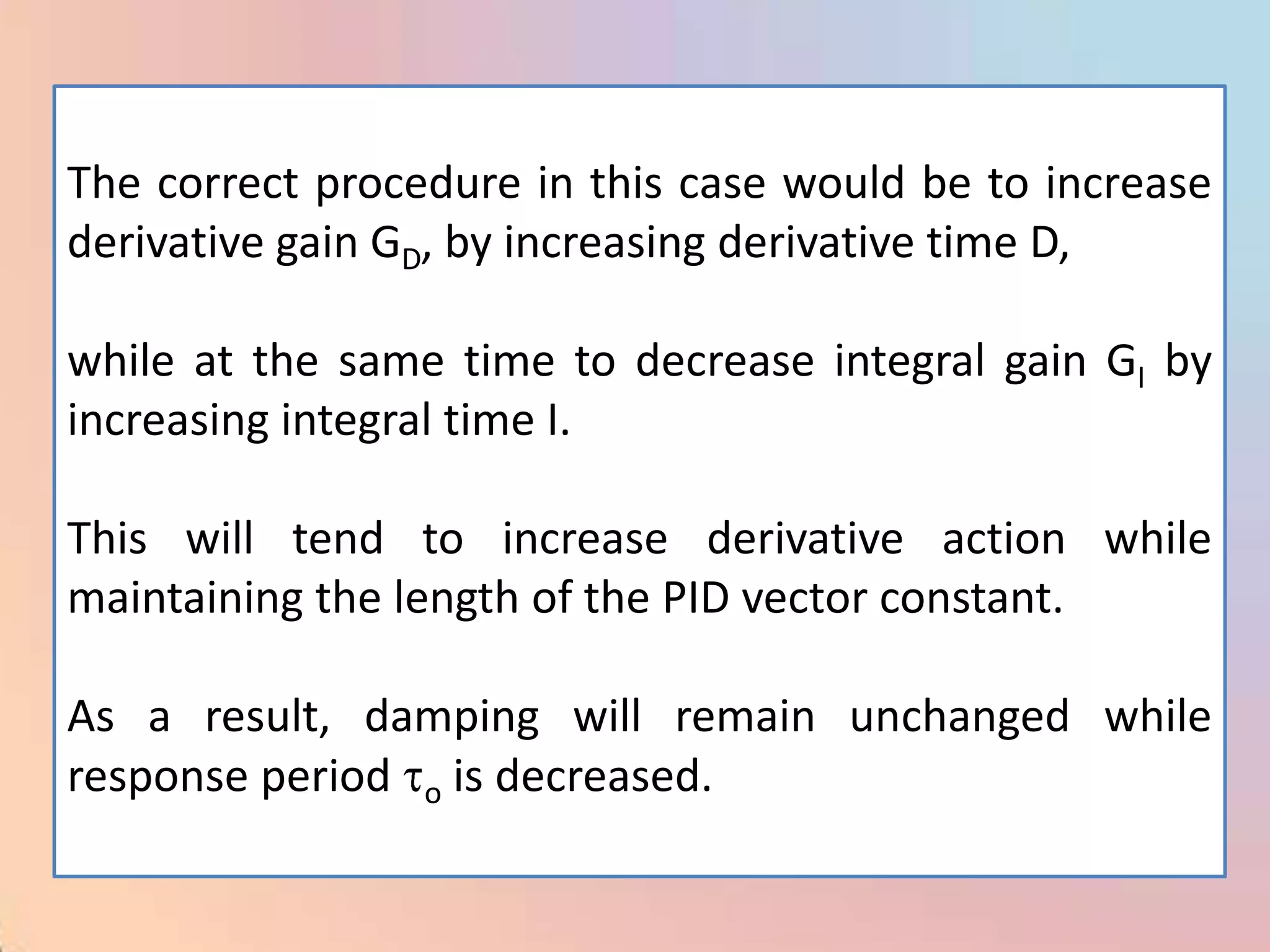 The correct procedure in this case would be to increase derivative gain $G_D$, by increasing derivative time D,

while at the same time to decrease integral gain $G_I$ by increasing integral time I.

This will tend to increase derivative action while maintaining the length of the PID vector constant.

As a result, damping will remain unchanged while response period $\tau_o$ is decreased.